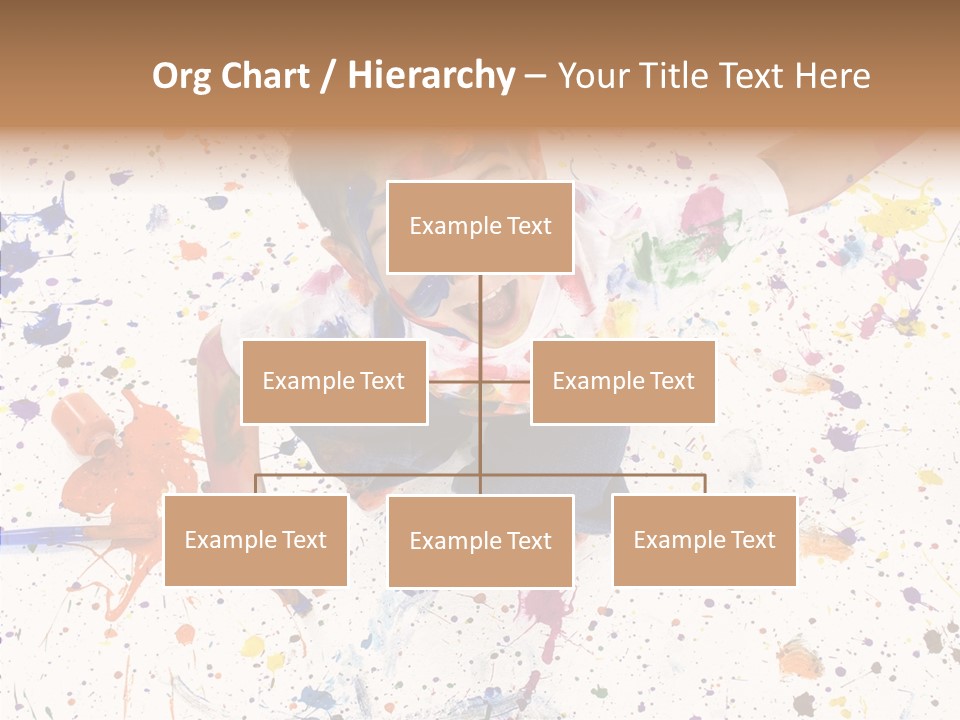 Org Chart / Hierarchy – Your Title Text Here

Example Text

Example Text

Example Text

Example Text

Example Text

Example Text